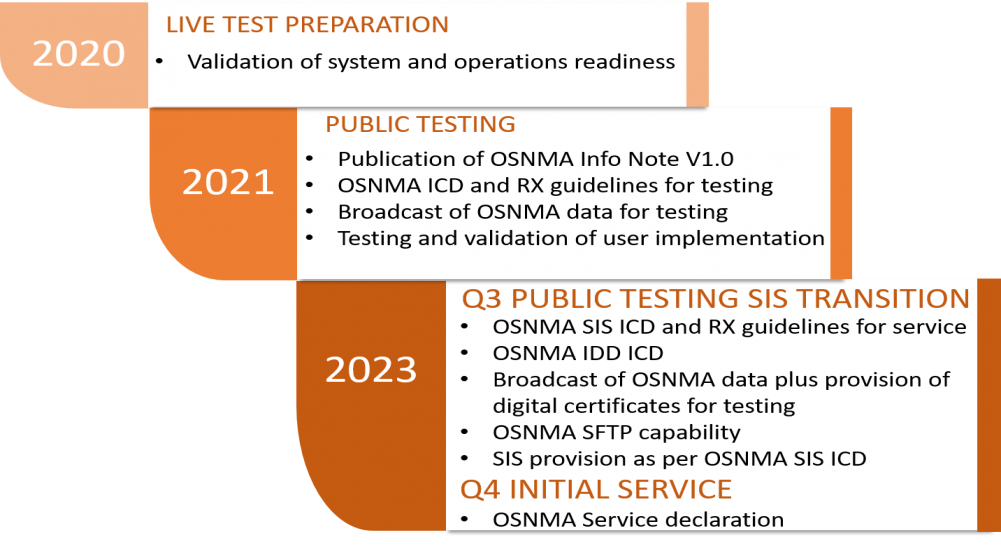 2020

LIVE TEST PREPARATION
• Validation of system and operations readiness

2021

PUBLIC TESTING
• Publication of OSNMA Info Note V1.0
• OSNMA ICD and RX guidelines for testing
• Broadcast of OSNMA data for testing
• Testing and validation of user implementation

2023

Q3 PUBLIC TESTING SIS TRANSITION
• OSNMA SIS ICD and RX guidelines for service
• OSNMA IDD ICD
• Broadcast of OSNMA data plus provision of digital certificates for testing
• OSNMA SFTP capability
• SIS provision as per OSNMA SIS ICD

Q4 INITIAL SERVICE
• OSNMA Service declaration